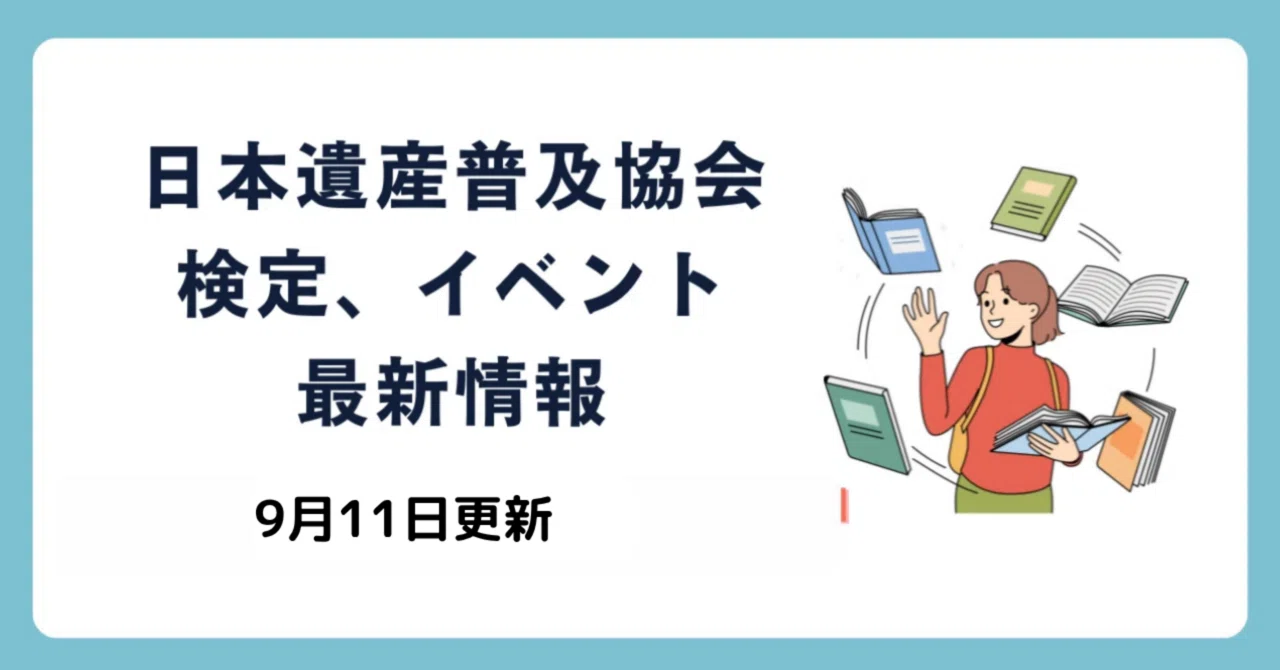 日本遺産普及協会
検定、イベント
最新情報

9月11日更新